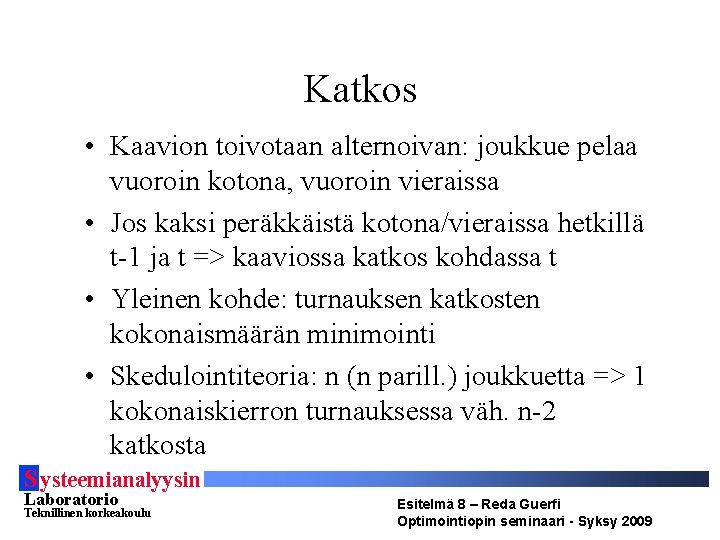 Katkos

• Kaavion toivotaan alternoivan: joukkue pelaa vuoroin kotona, vuoroin vieraissa

• Jos kaksi peräkkäistä kotona/vieraissa hetkillä t-1 ja t => kaaviossa katkos kohdassa t

• Yleinen kohde: turnauksen katkosten kokonaismäärän minimointi

• Skedulointiteoria: n (n parill.) joukkuetta => 1 kokonaiskierron turnauksessa väh. n-2 katkosta

Systeemianalyysin
Laboratorio
Teknillinen korkeakoulu

Esitelmä 8 – Reda Guerfi
Optimointiopin seminaari - Syksy 2009